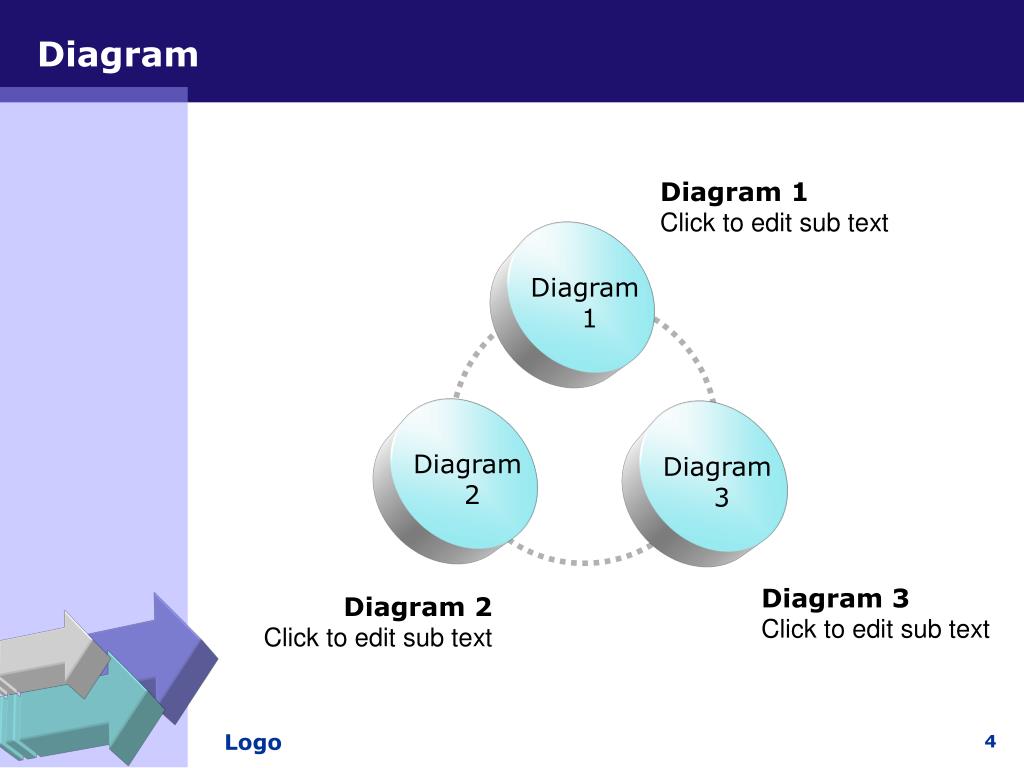 Diagram

Diagram 1
Click to edit sub text

Diagram 1

Diagram 2

Diagram 3

Diagram 2
Click to edit sub text

Diagram 3
Click to edit sub text

Logo

4